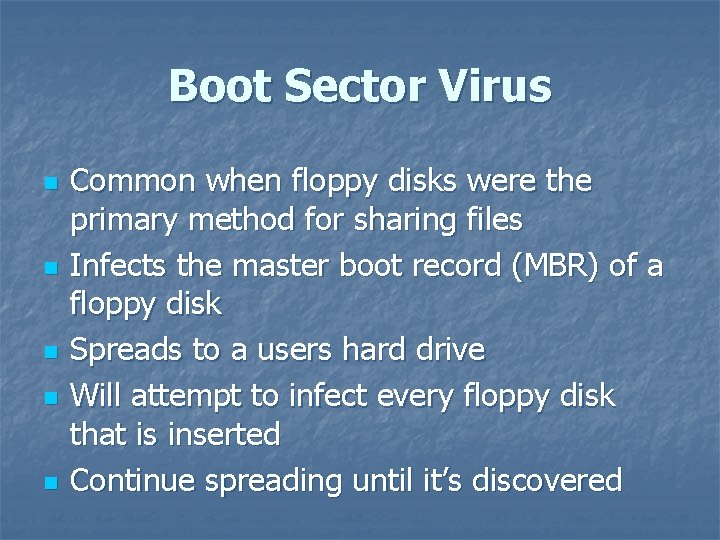 Boot Sector Virus

- Common when floppy disks were the primary method for sharing files
- Infects the master boot record (MBR) of a floppy disk
- Spreads to a users hard drive
- Will attempt to infect every floppy disk that is inserted
- Continue spreading until it's discovered